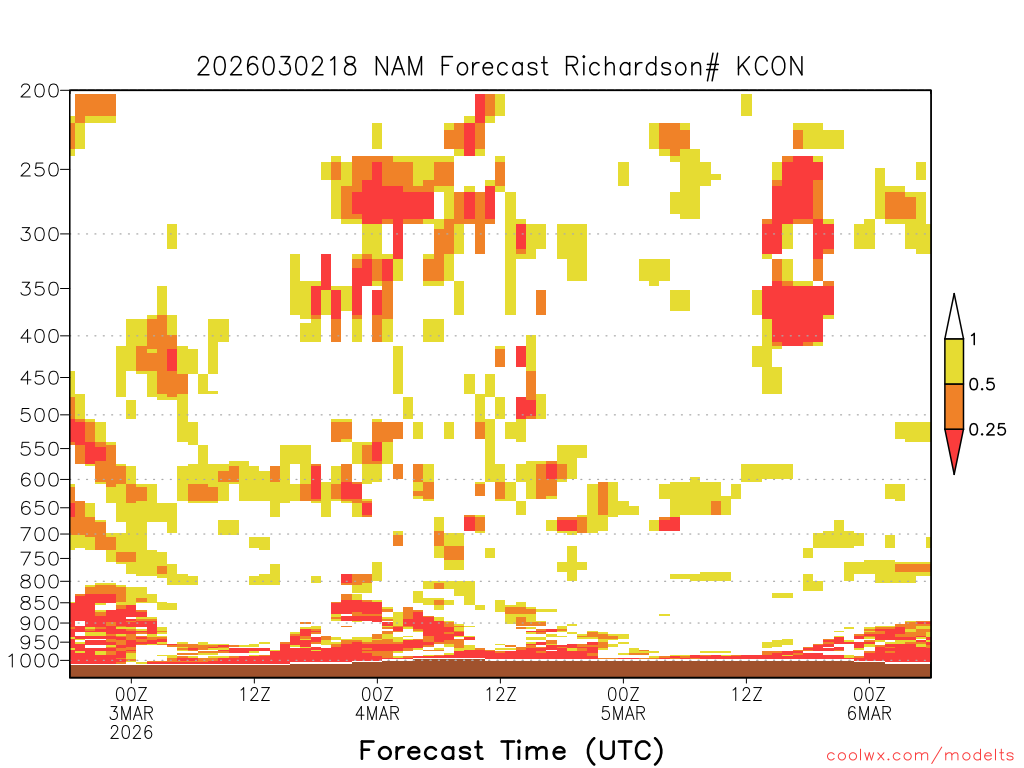 2026030218 NAM Forecast Richardson# KCON

200
250
300
350
400
450
500
550
600
650
700
750
800
850
900
950
1000

1
0.5
0.25

00Z
3MAR
2026
12Z
00Z
4MAR
12Z
00Z
5MAR
12Z
00Z
6MAR

Forecast Time (UTC)

coolwx.com/modelts